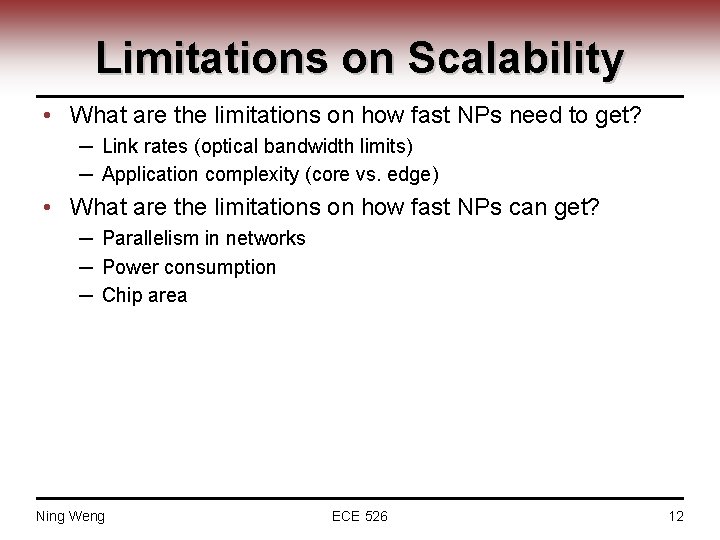 Limitations on Scalability

• What are the limitations on how fast NPs need to get?
– Link rates (optical bandwidth limits)
– Application complexity (core vs. edge)

• What are the limitations on how fast NPs can get?
– Parallelism in networks
– Power consumption
– Chip area

Ning Weng
ECE 526
12